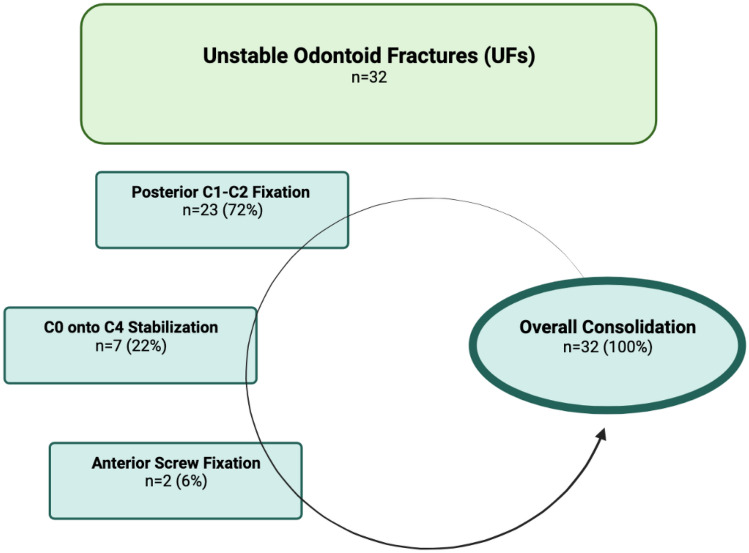 Unstable Odontoid Fractures (UFs)
n=32

Posterior C1-C2 Fixation
n=23 (72%)

C0 onto C4 Stabilization
n=7 (22%)

Anterior Screw Fixation
n=2 (6%)

Overall Consolidation
n=32 (100%)